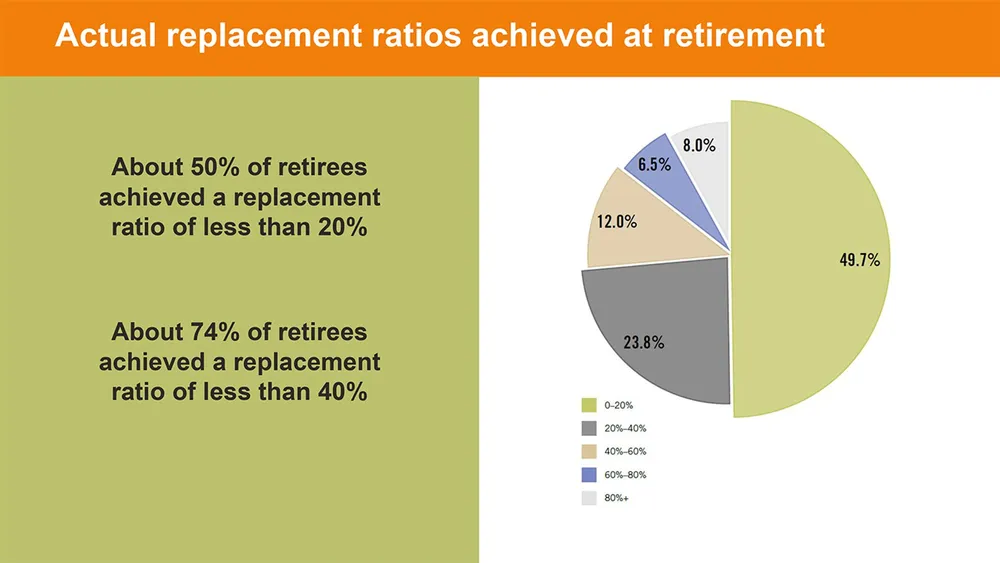 Actual replacement ratios achieved at retirement

About 50% of retirees achieved a replacement ratio of less than 20%

About 74% of retirees achieved a replacement ratio of less than 40%

8.0%
6.5%
12.0%
49.7%
23.8%

0–20%
20%–40%
40%–60%
60%–80%
80%+